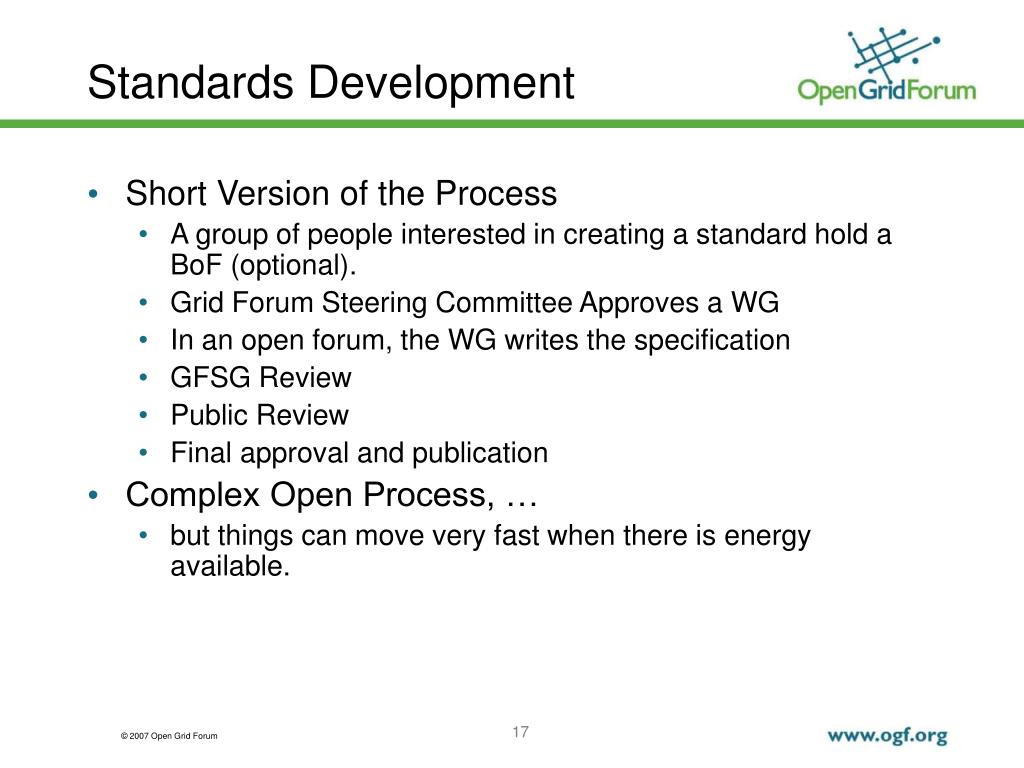 Standards Development

OpenGridForum

• Short Version of the Process
  • A group of people interested in creating a standard hold a BoF (optional).
  • Grid Forum Steering Committee Approves a WG
  • In an open forum, the WG writes the specification
  • GFSG Review
  • Public Review
  • Final approval and publication
• Complex Open Process, …
  • but things can move very fast when there is energy available.

© 2007 Open Grid Forum

17

www.ogf.org